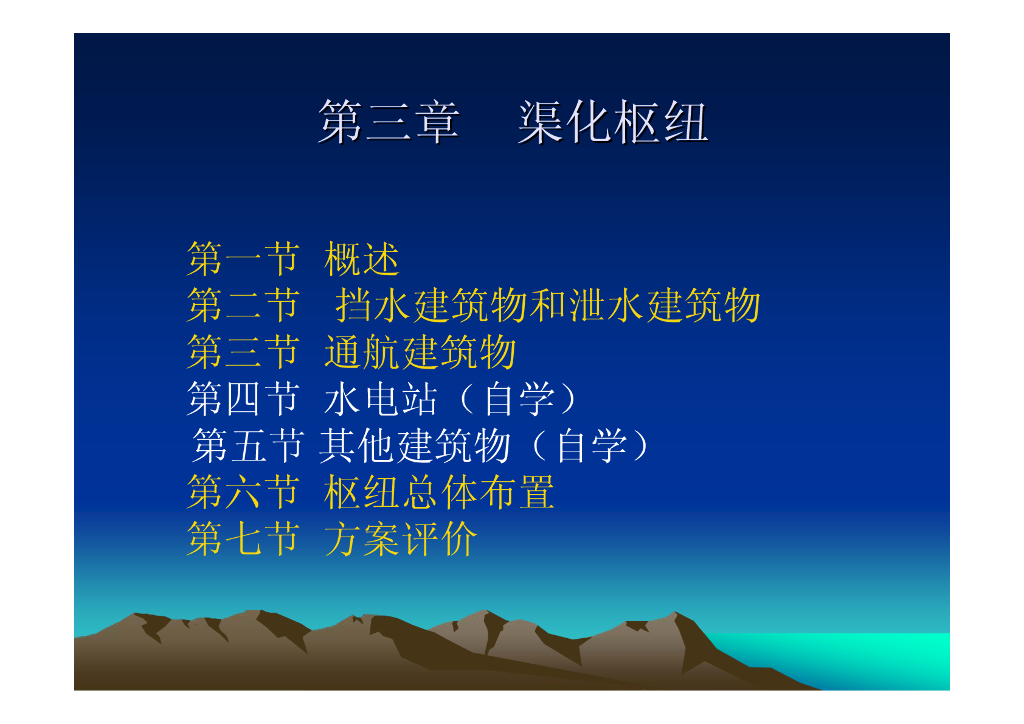 第三章　渠化枢纽

第一节　概述
第二节　挡水建筑物和泄水建筑物
第三节　通航建筑物
第四节　水电站（自学）
第五节　其他建筑物（自学）
第六节　枢纽总体布置
第七节　方案评价